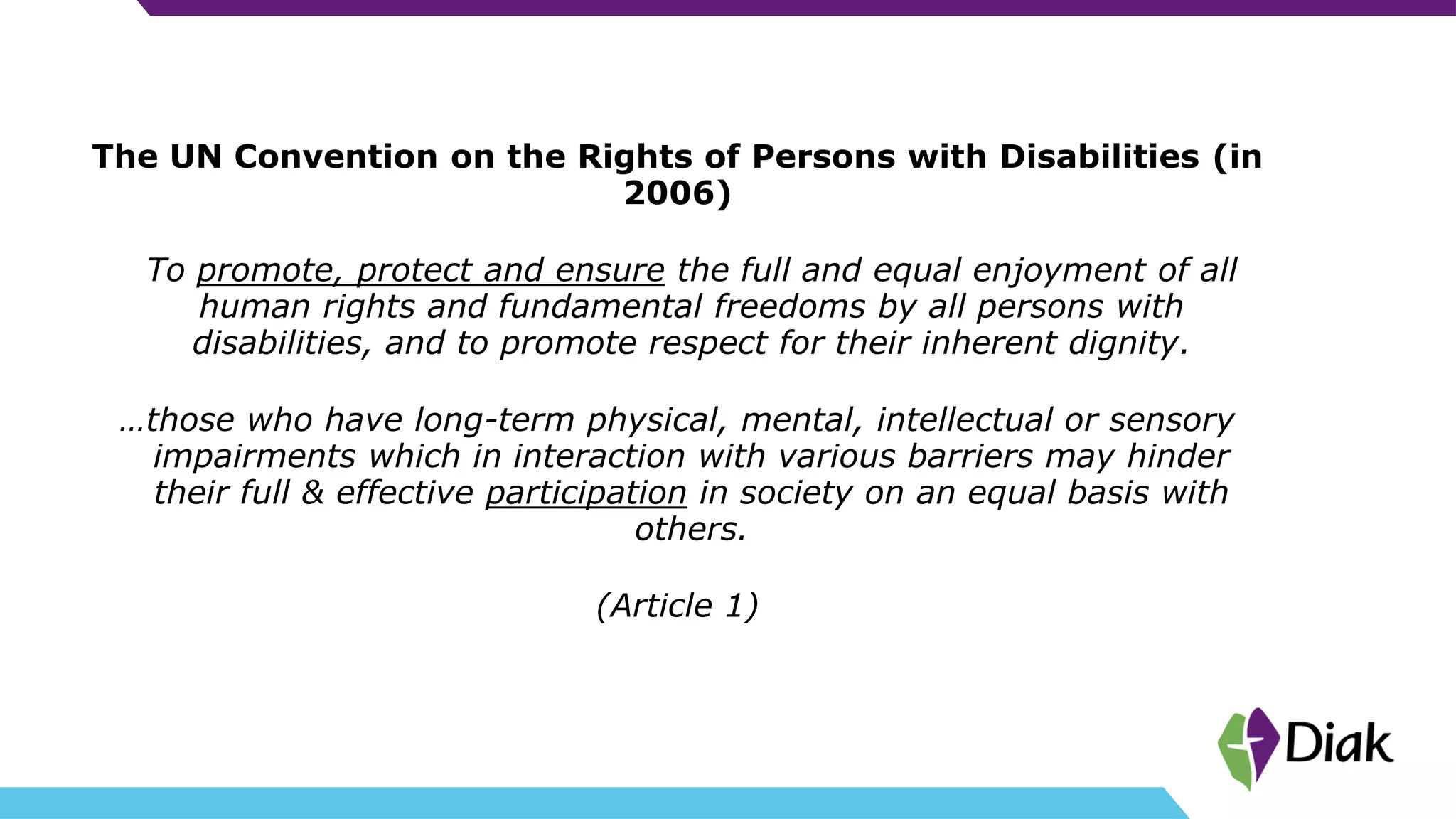 The UN Convention on the Rights of Persons with Disabilities (in 2006)

To promote, protect and ensure the full and equal enjoyment of all human rights and fundamental freedoms by all persons with disabilities, and to promote respect for their inherent dignity.

…those who have long-term physical, mental, intellectual or sensory impairments which in interaction with various barriers may hinder their full & effective participation in society on an equal basis with others.

(Article 1)

Diak